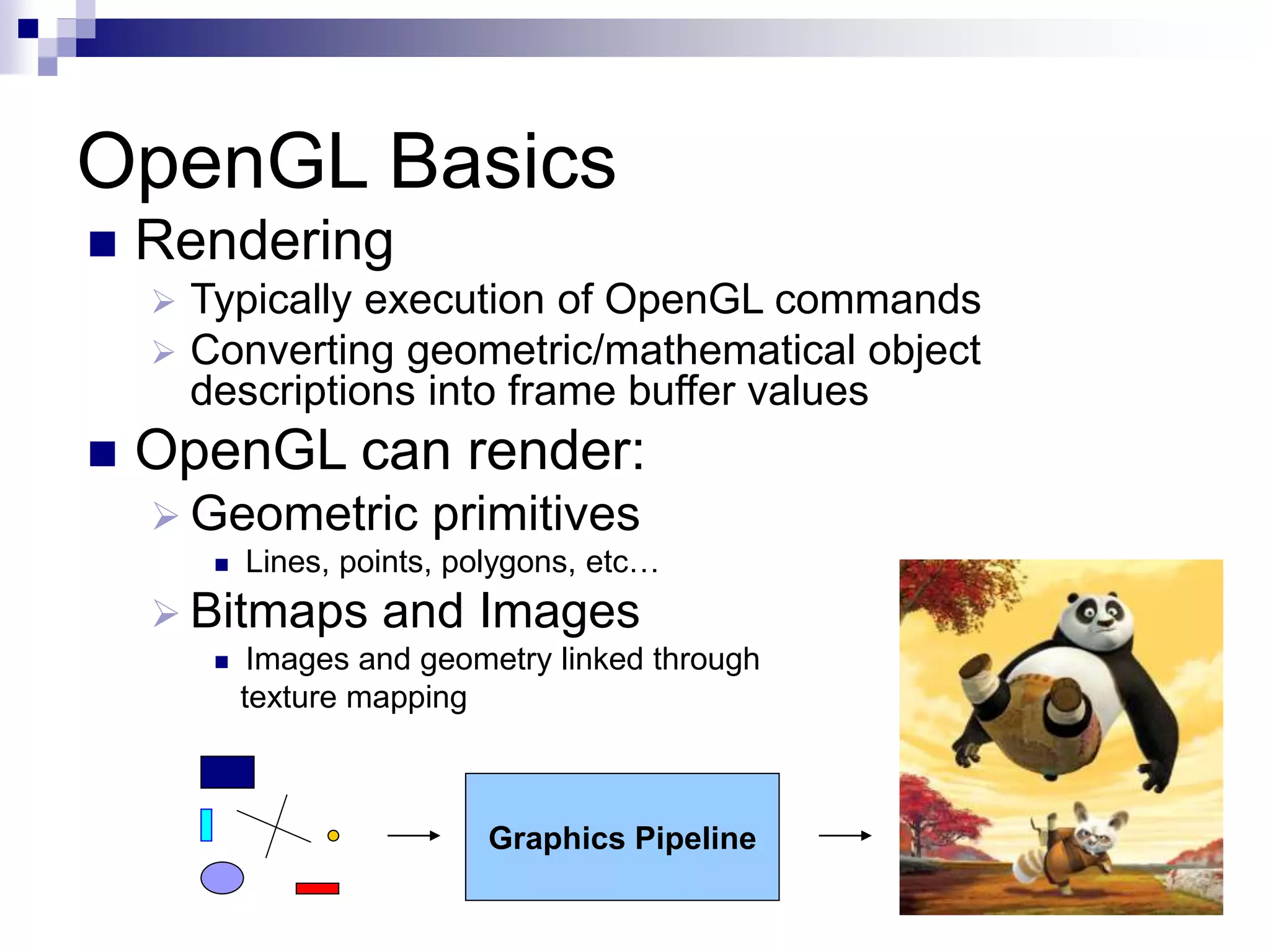 OpenGL Basics

Rendering

Typically execution of OpenGL commands

Converting geometric/mathematical object descriptions into frame buffer values

OpenGL can render:

Geometric primitives

Lines, points, polygons, etc…

Bitmaps and Images

Images and geometry linked through texture mapping

Graphics Pipeline